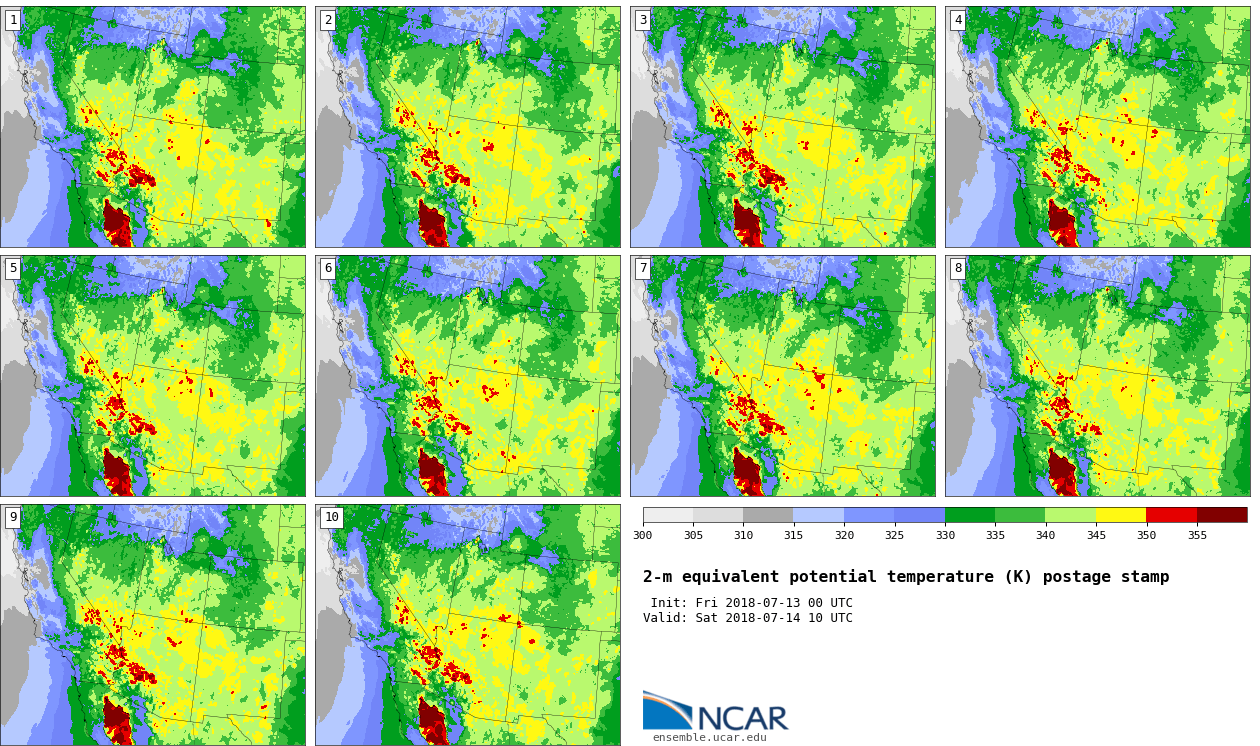 1

2

3

4

5

6

7

8

9

10

300 305 310 315 320 325 330 335 340 345 350 355

2-m equivalent potential temperature (K) postage stamp

Init: Fri 2018-07-13 00 UTC
Valid: Sat 2018-07-14 10 UTC

NCAR
ensemble.ucar.edu